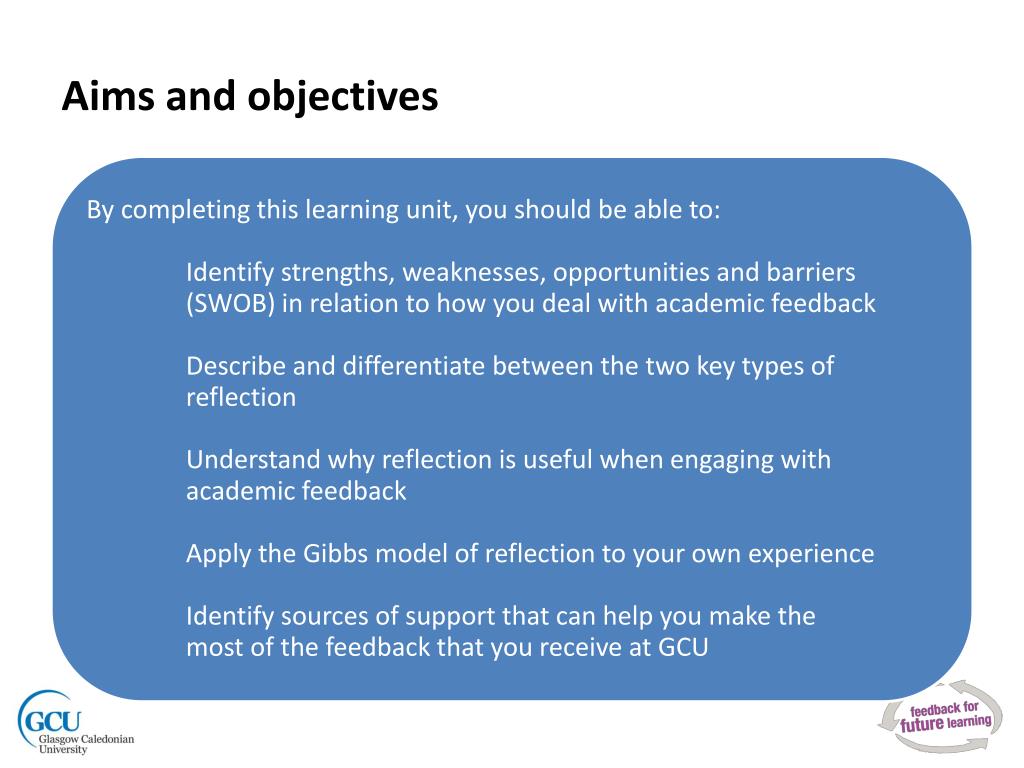 Aims and objectives

By completing this learning unit, you should be able to:

Identify strengths, weaknesses, opportunities and barriers (SWOB) in relation to how you deal with academic feedback

Describe and differentiate between the two key types of reflection

Understand why reflection is useful when engaging with academic feedback

Apply the Gibbs model of reflection to your own experience

Identify sources of support that can help you make the most of the feedback that you receive at GCU

GCU
Glasgow Caledonian University

feedback for future learning